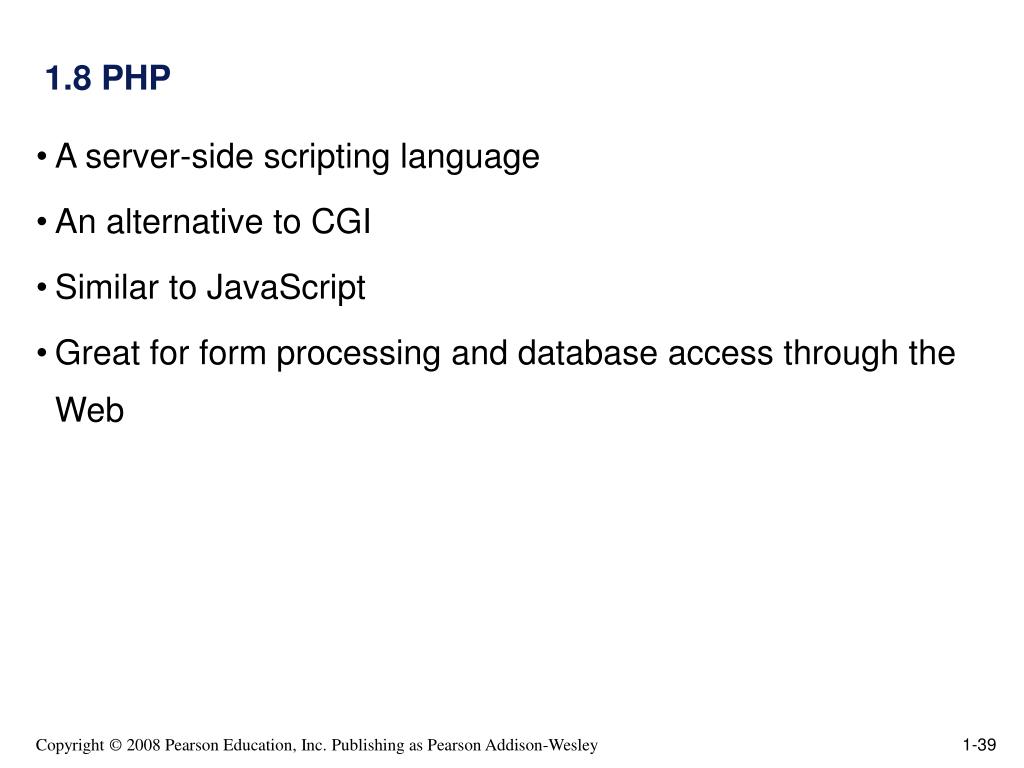 1.8 PHP

• A server-side scripting language

• An alternative to CGI

• Similar to JavaScript

• Great for form processing and database access through the Web

Copyright © 2008 Pearson Education, Inc. Publishing as Pearson Addison-Wesley

1-39